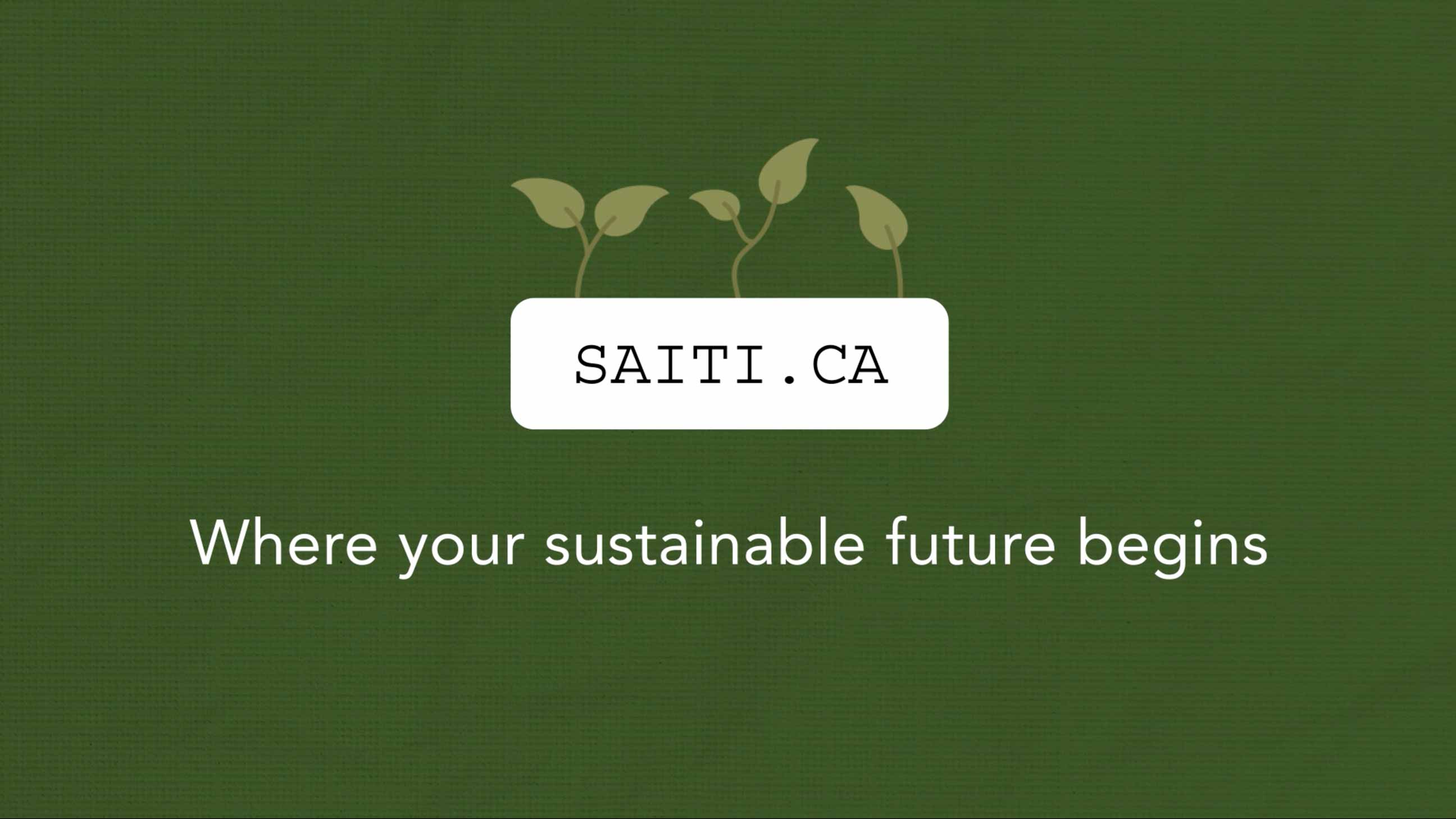 SAITI.CA

Where your sustainable future begins